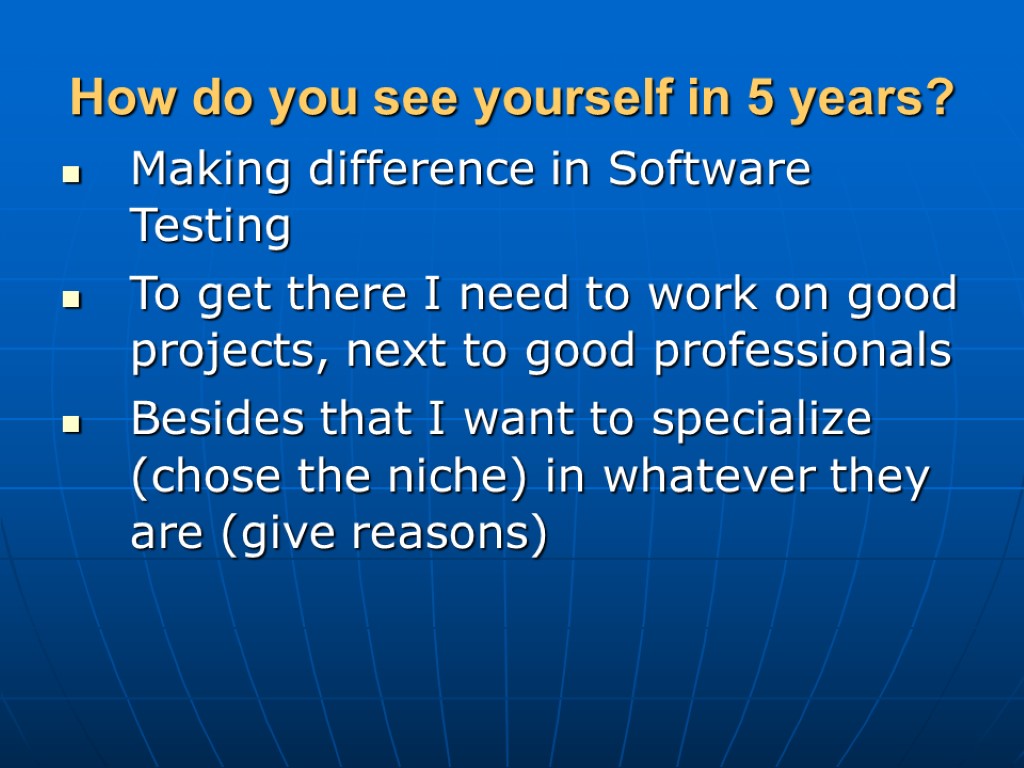 How do you see yourself in 5 years?

- Making difference in Software Testing
- To get there I need to work on good projects, next to good professionals
- Besides that I want to specialize (chose the niche) in whatever they are (give reasons)